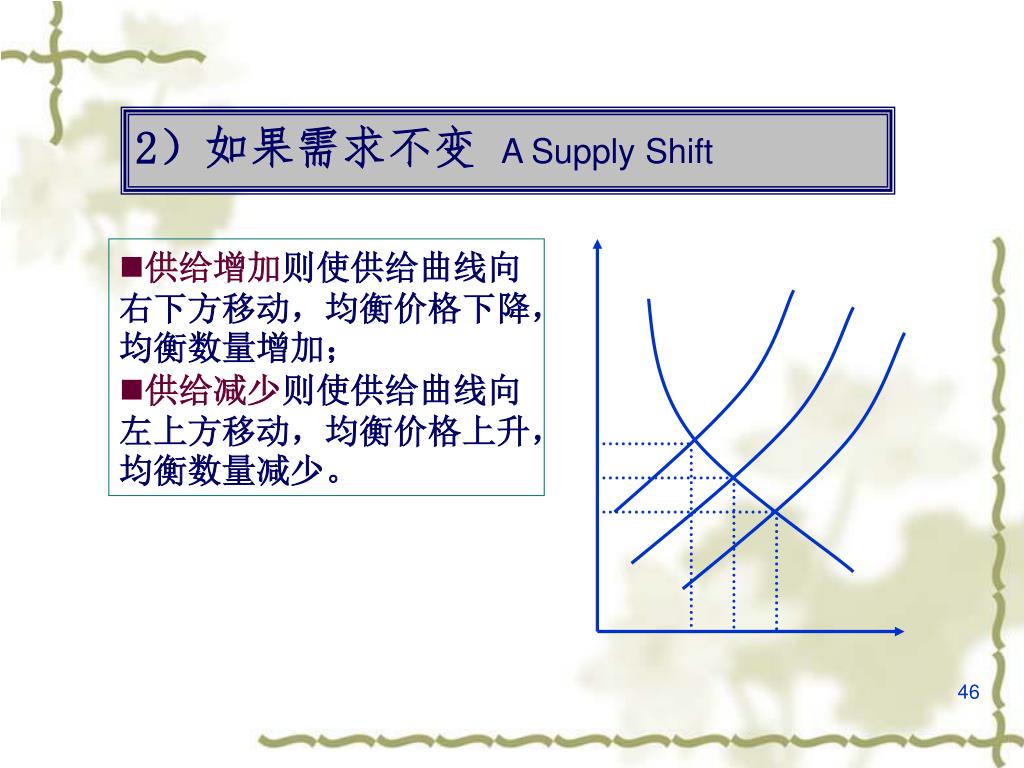 2）如果需求不变 A Supply Shift

■供给增加则使供给曲线向右下方移动，均衡价格下降，均衡数量增加；

■供给减少则使供给曲线向左上方移动，均衡价格上升，均衡数量减少。

46